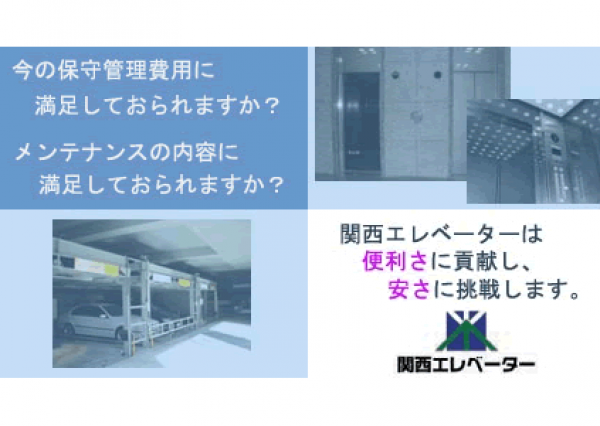 今の保守管理費用に
満足しておられますか？

メンテナンスの内容に
満足しておられますか？

関西エレベーターは
便利さに貢献し、
安さに挑戦します。

関西エレベーター